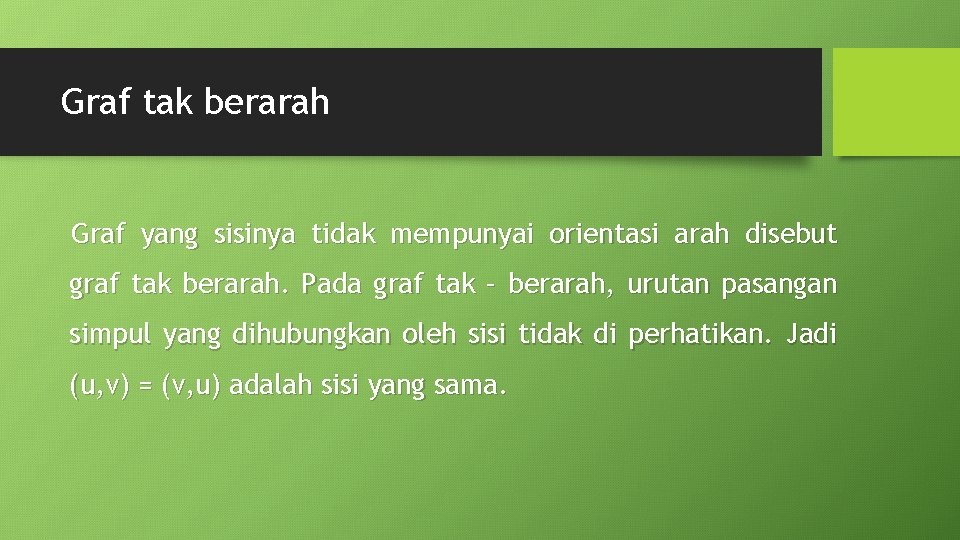 Graf tak berarah

Graf yang sisinya tidak mempunyai orientasi arah disebut graf tak berarah. Pada graf tak – berarah, urutan pasangan simpul yang dihubungkan oleh sisi tidak di perhatikan. Jadi (u,v) = (v,u) adalah sisi yang sama.